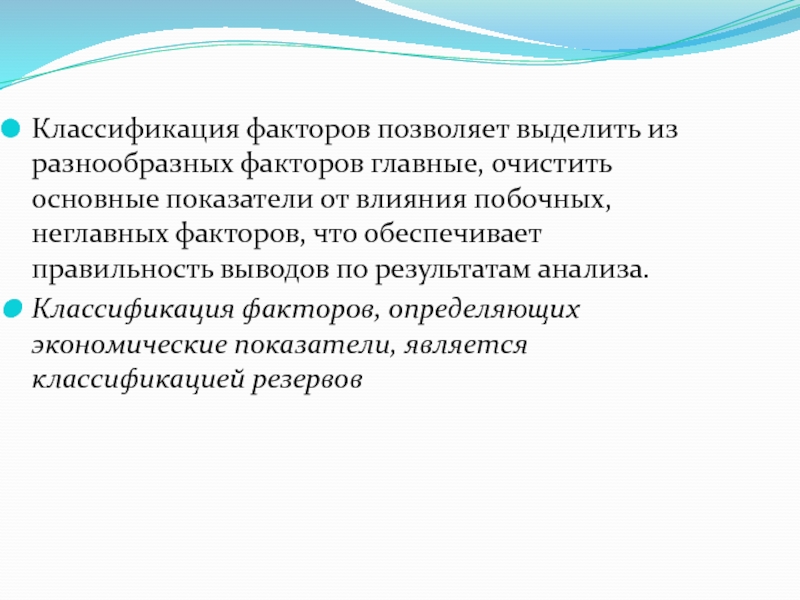 Классификация факторов позволяет выделить из разнообразных факторов главные, очистить основные показатели от влияния побочных, неглавных факторов, что обеспечивает правильность выводов по результатам анализа.

Классификация факторов, определяющих экономические показатели, является классификацией резервов